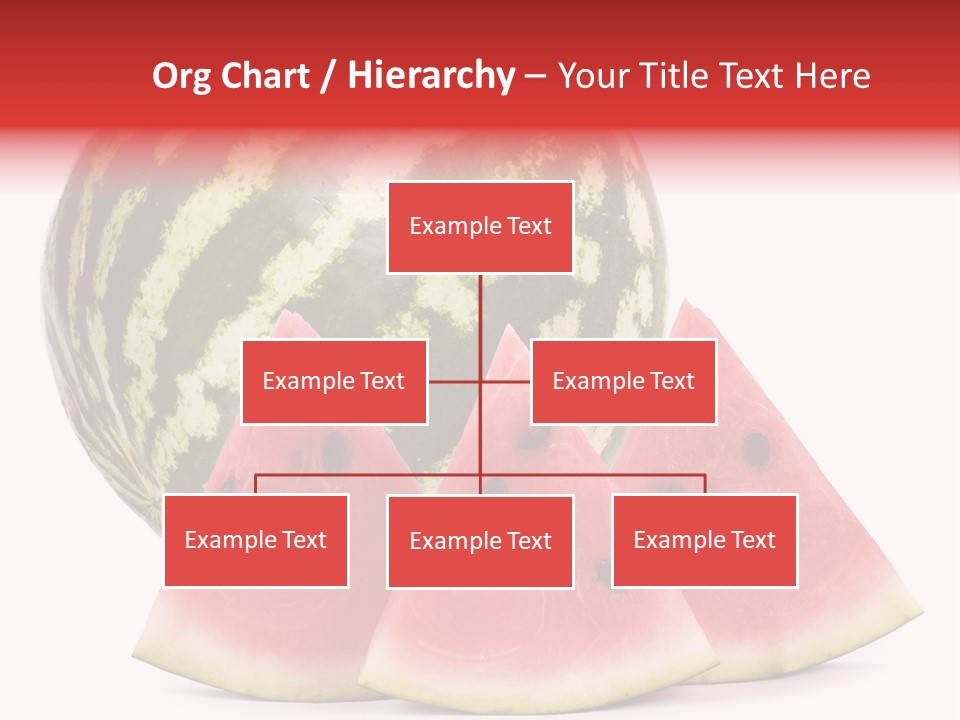 Org Chart / Hierarchy – Your Title Text Here

Example Text

Example Text

Example Text

Example Text

Example Text

Example Text